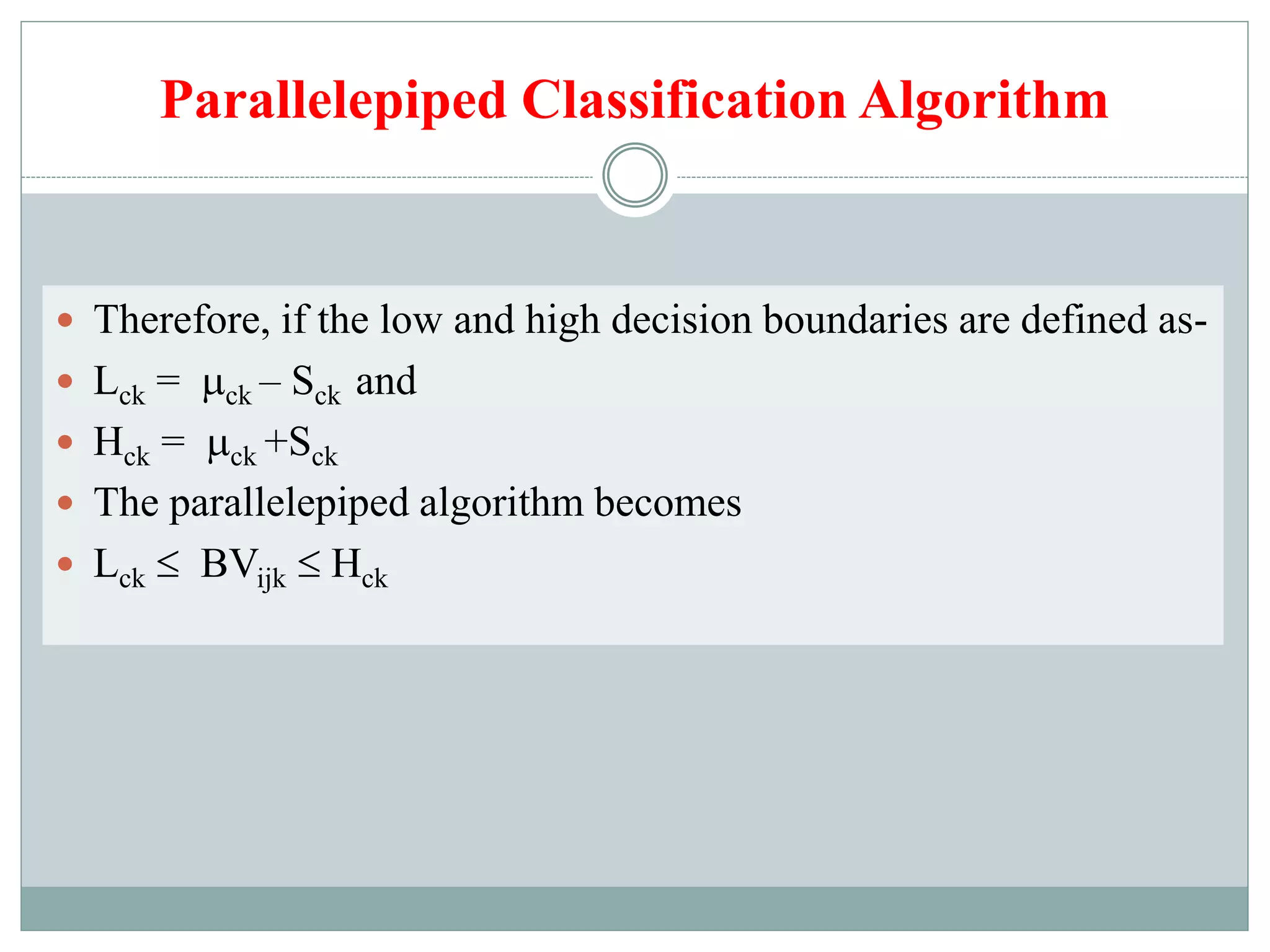 Parallelepiped Classification Algorithm

- Therefore, if the low and high decision boundaries are defined as-
- $L_{ck} = \mu_{ck} - S_{ck}$ and
- $H_{ck} = \mu_{ck} + S_{ck}$
- The parallelepiped algorithm becomes
- $L_{ck} \leq BV_{ijk} \leq H_{ck}$